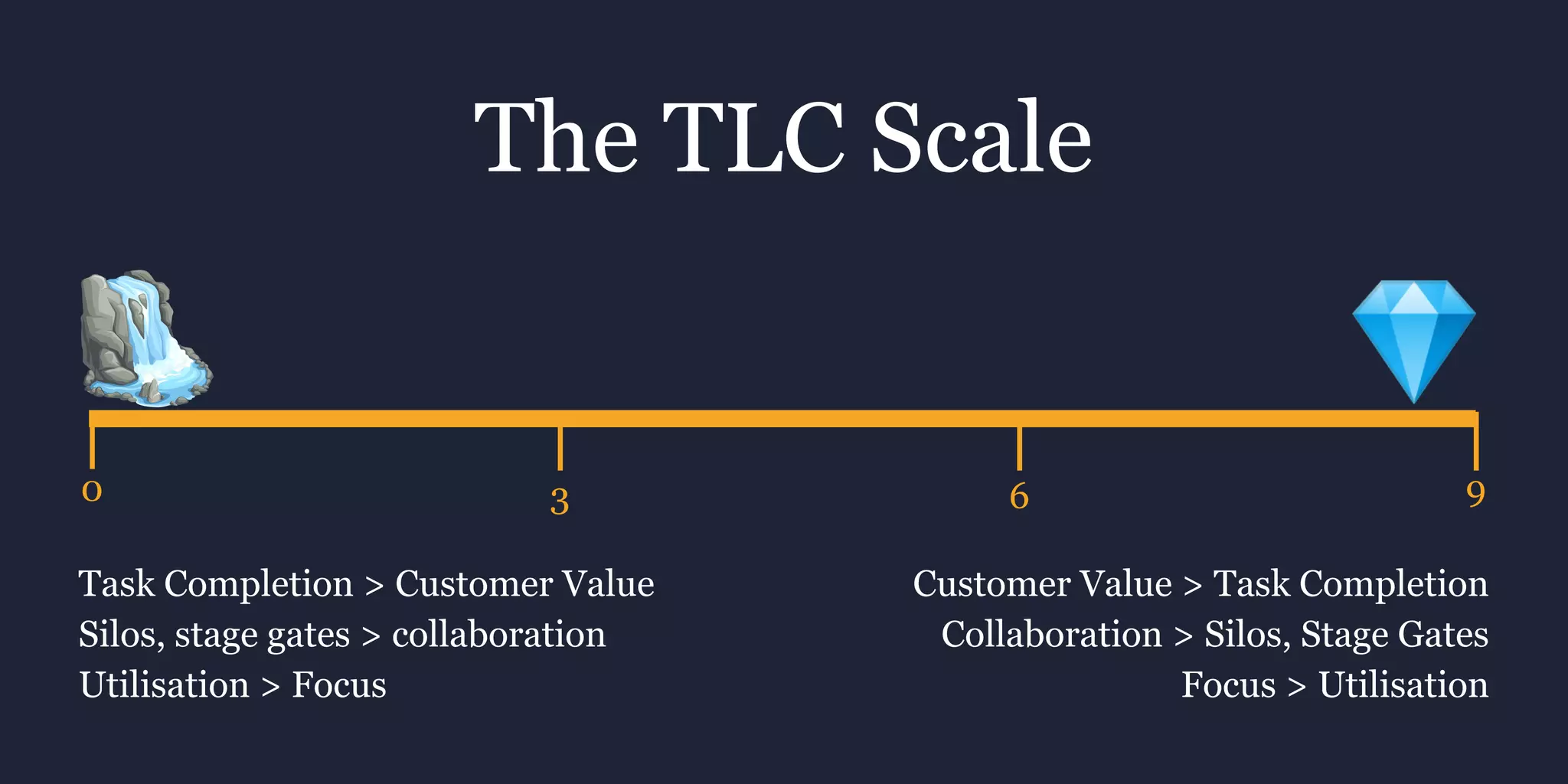 The TLC Scale

0

3

6

9

Task Completion > Customer Value
Silos, stage gates > collaboration
Utilisation > Focus

Customer Value > Task Completion
Collaboration > Silos, Stage Gates
Focus > Utilisation